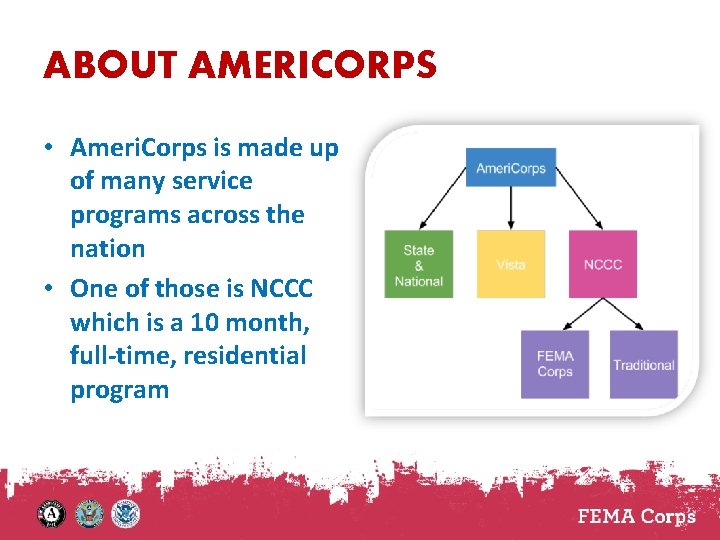 ABOUT AMERICORPS

• AmeriCorps is made up of many service programs across the nation
• One of those is NCCC which is a 10 month, full-time, residential program

AmeriCorps

State & National

Vista

NCCC

FEMA Corps

Traditional

FEMA Corps